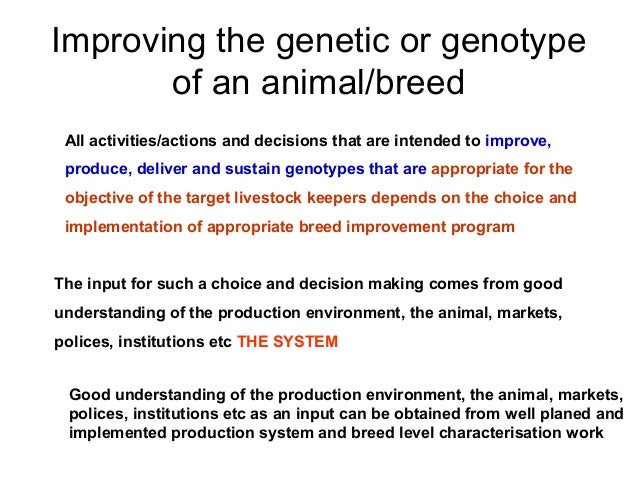 Improving the genetic or genotype of an animal/breed

All activities/actions and decisions that are intended to improve, produce, deliver and sustain genotypes that are appropriate for the objective of the target livestock keepers depends on the choice and implementation of appropriate breed improvement program

The input for such a choice and decision making comes from good understanding of the production environment, the animal, markets, polices, institutions etc THE SYSTEM

Good understanding of the production environment, the animal, markets, polices, institutions etc as an input can be obtained from well planed and implemented production system and breed level characterisation work